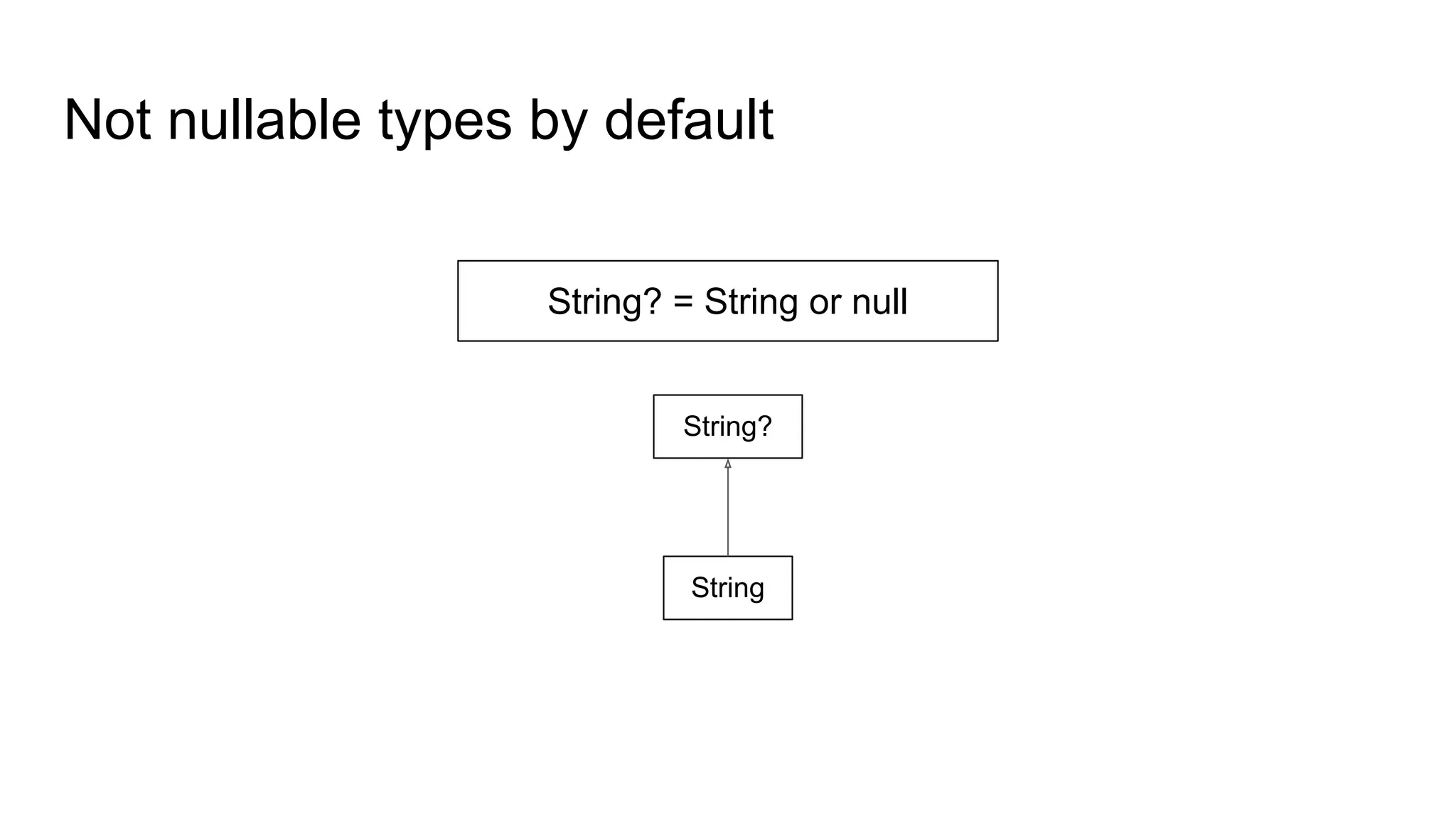 Not nullable types by default

String? = String or null

String?

String